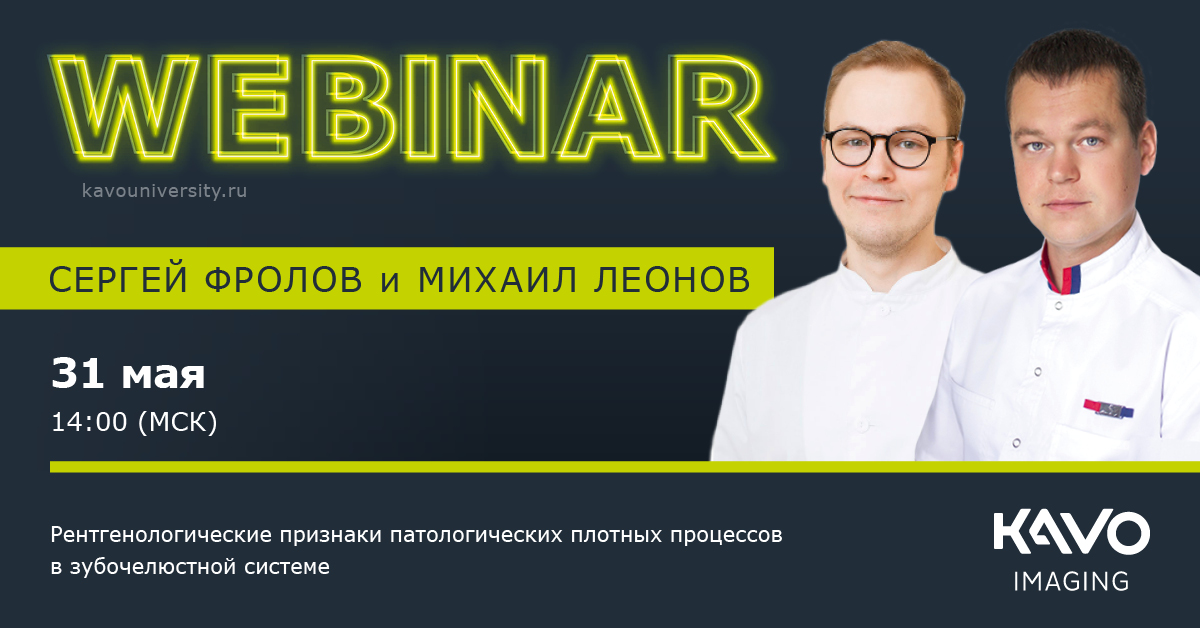 WEBINAR

kavouniversity.ru

СЕРГЕЙ ФРОЛОВ и МИХАИЛ ЛЕОНОВ

31 мая
14:00 (МСК)

Рентгенологические признаки патологических плотных процессов в зубочелюстной системе

KAVO
IMAGING